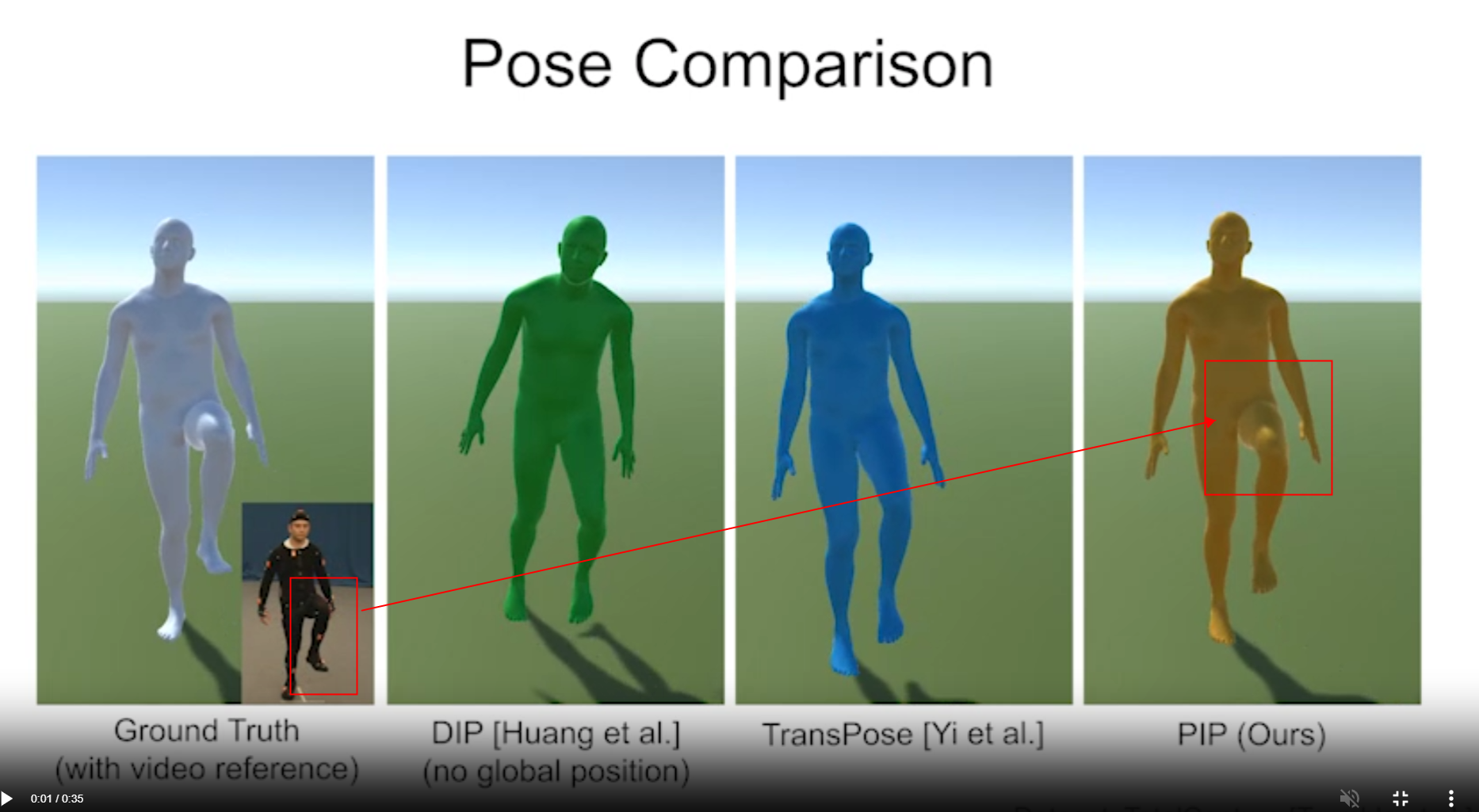 Pose Comparison

Ground Truth
(with video reference)

DIP [Huang et al.]
(no global position)

TransPose [Yi et al.]

PIP (Ours)

0:01 / 0:35